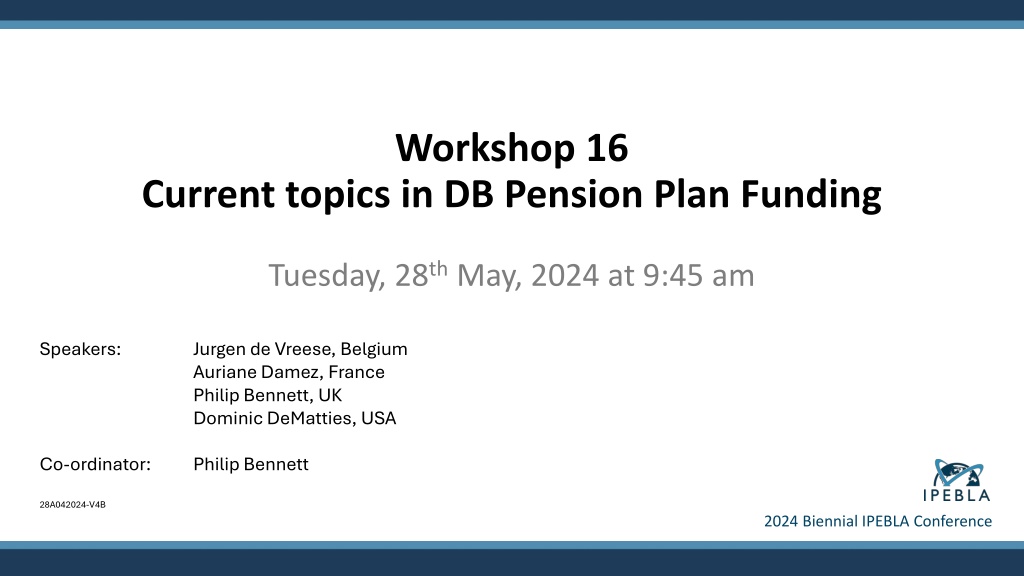 Workshop 16
Current topics in DB Pension Plan Funding

Tuesday, 28$^{th}$ May, 2024 at 9:45 am

Speakers: Jurgen de Vreese, Belgium
Auriane Damez, France
Philip Bennett, UK
Dominic DeMatties, USA

Co-ordinator: Philip Bennett

28A042024-V4B

IPEBLA

2024 Biennial IPEBLA Conference